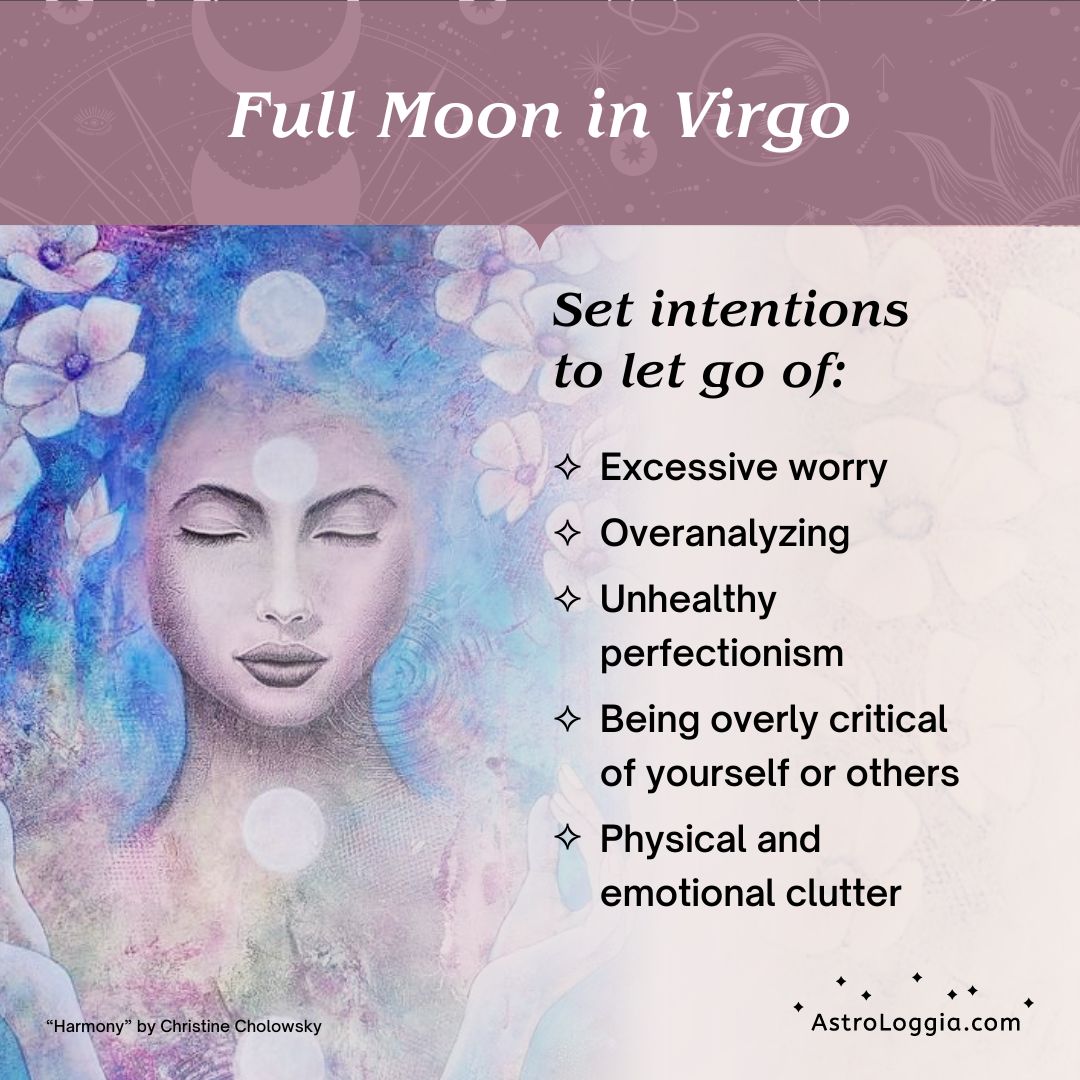 Full Moon in Virgo

Set intentions to let go of:

✧ Excessive worry
✧ Overanalyzing
✧ Unhealthy perfectionism
✧ Being overly critical of yourself or others
✧ Physical and emotional clutter

"Harmony" by Christine Cholowsky

AstroLoggia.com